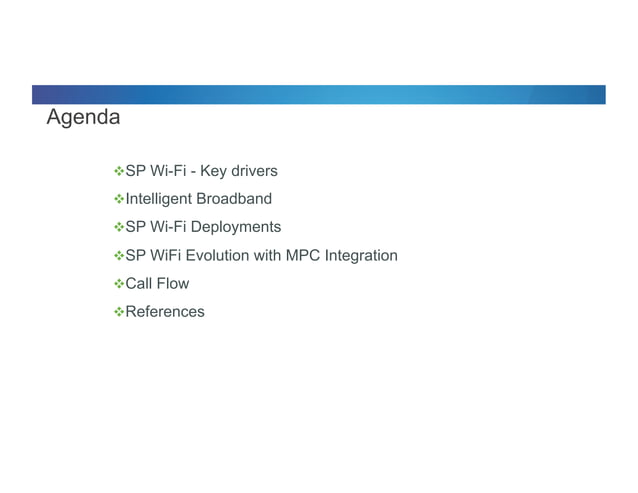 Agenda

❖SP Wi-Fi - Key drivers

❖Intelligent Broadband

❖SP Wi-Fi Deployments

❖SP WiFi Evolution with MPC Integration

❖Call Flow

❖References